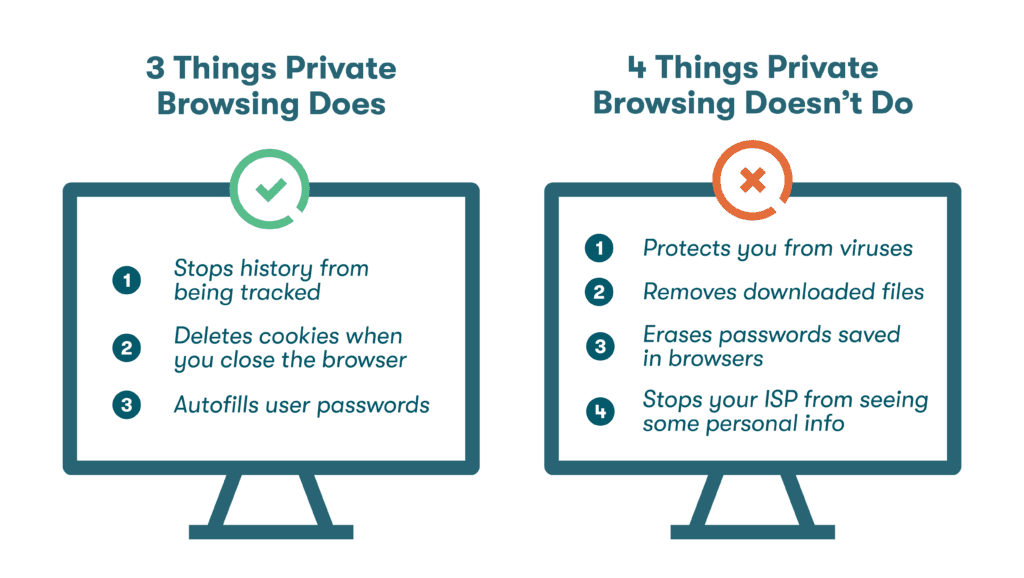 3 Things Private Browsing Does

1 Stops history from being tracked

2 Deletes cookies when you close the browser

3 Autofills user passwords

4 Things Private Browsing Doesn't Do

1 Protects you from viruses

2 Removes downloaded files

3 Erases passwords saved in browsers

4 Stops your ISP from seeing some personal info